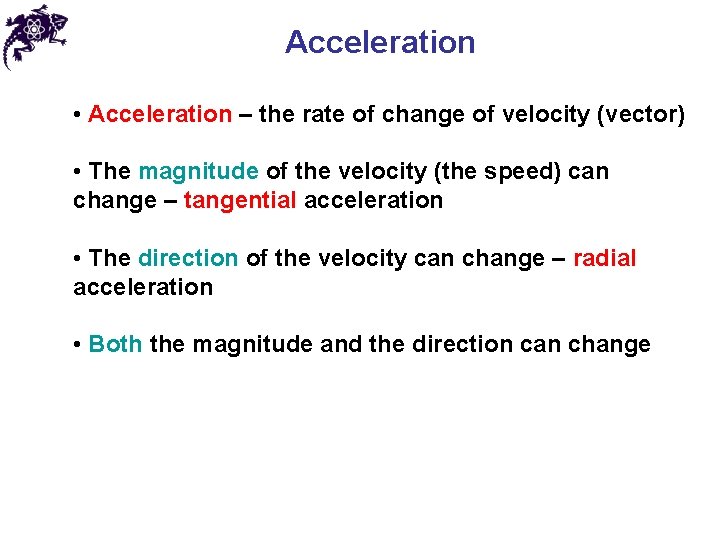 Acceleration

• Acceleration – the rate of change of velocity (vector)

• The magnitude of the velocity (the speed) can change – tangential acceleration

• The direction of the velocity can change – radial acceleration

• Both the magnitude and the direction can change